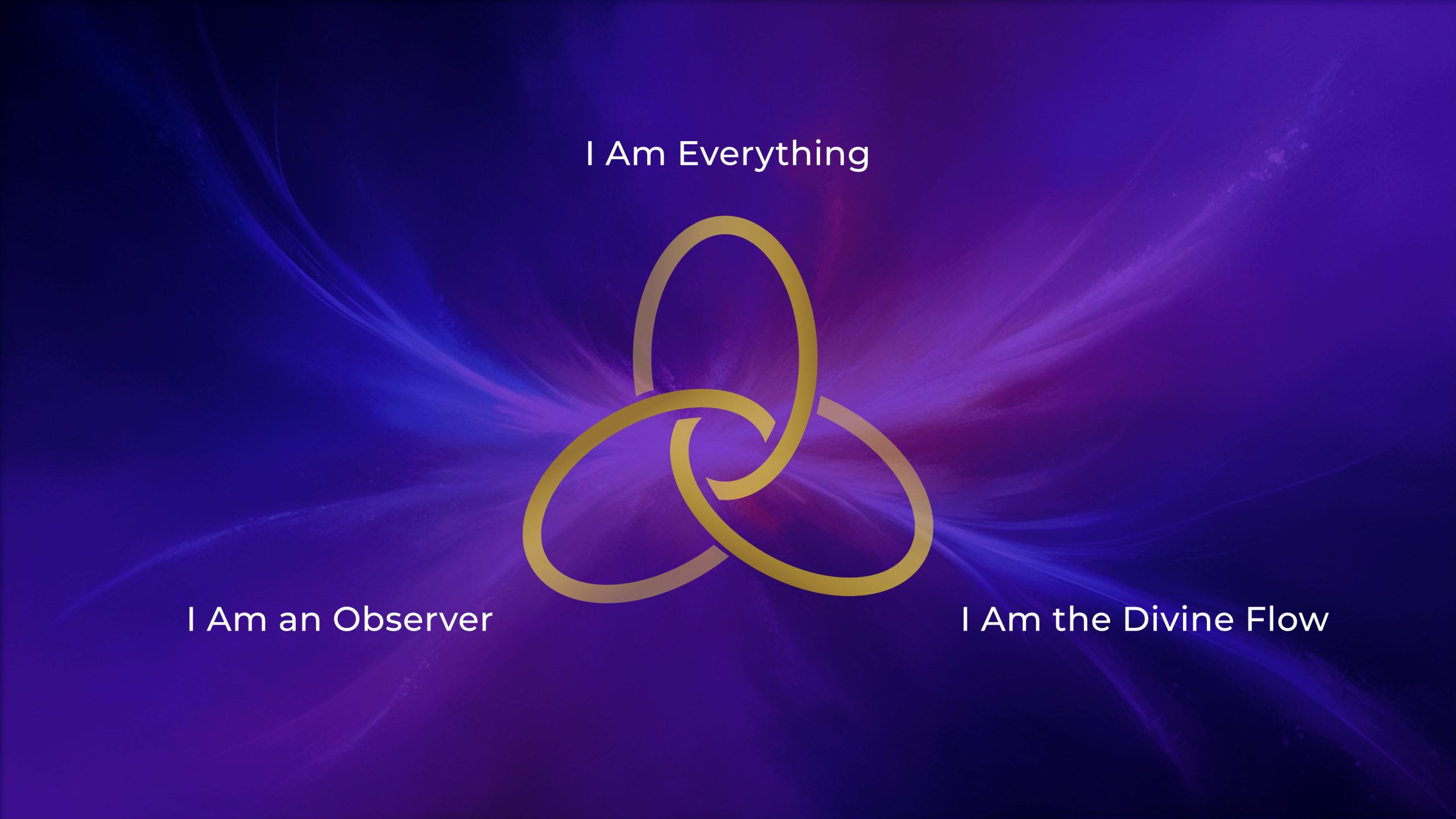 I Am Everything

I Am an Observer

I Am the Divine Flow